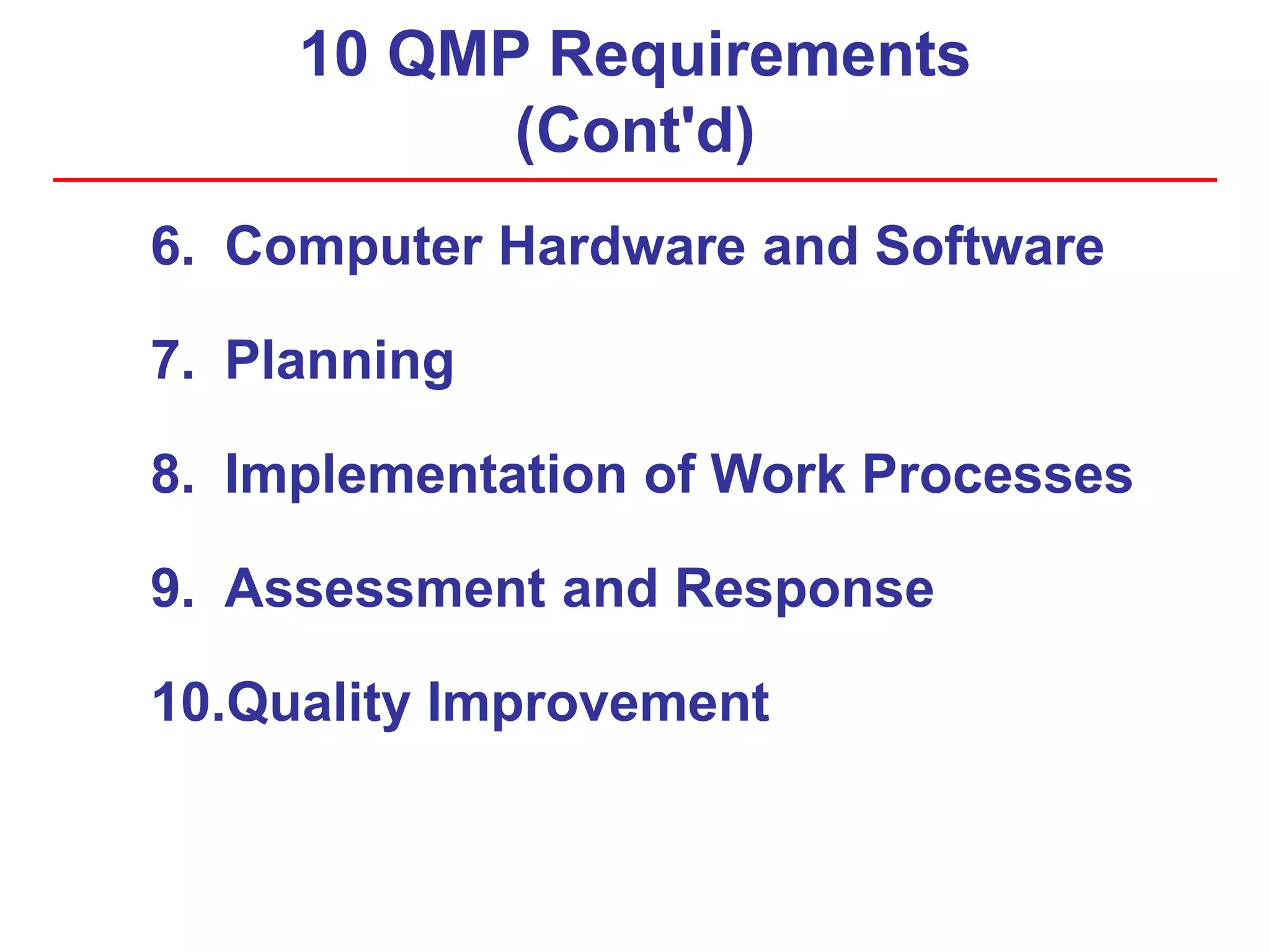 10 QMP Requirements (Cont'd)

6. Computer Hardware and Software

7. Planning

8. Implementation of Work Processes

9. Assessment and Response

10.Quality Improvement